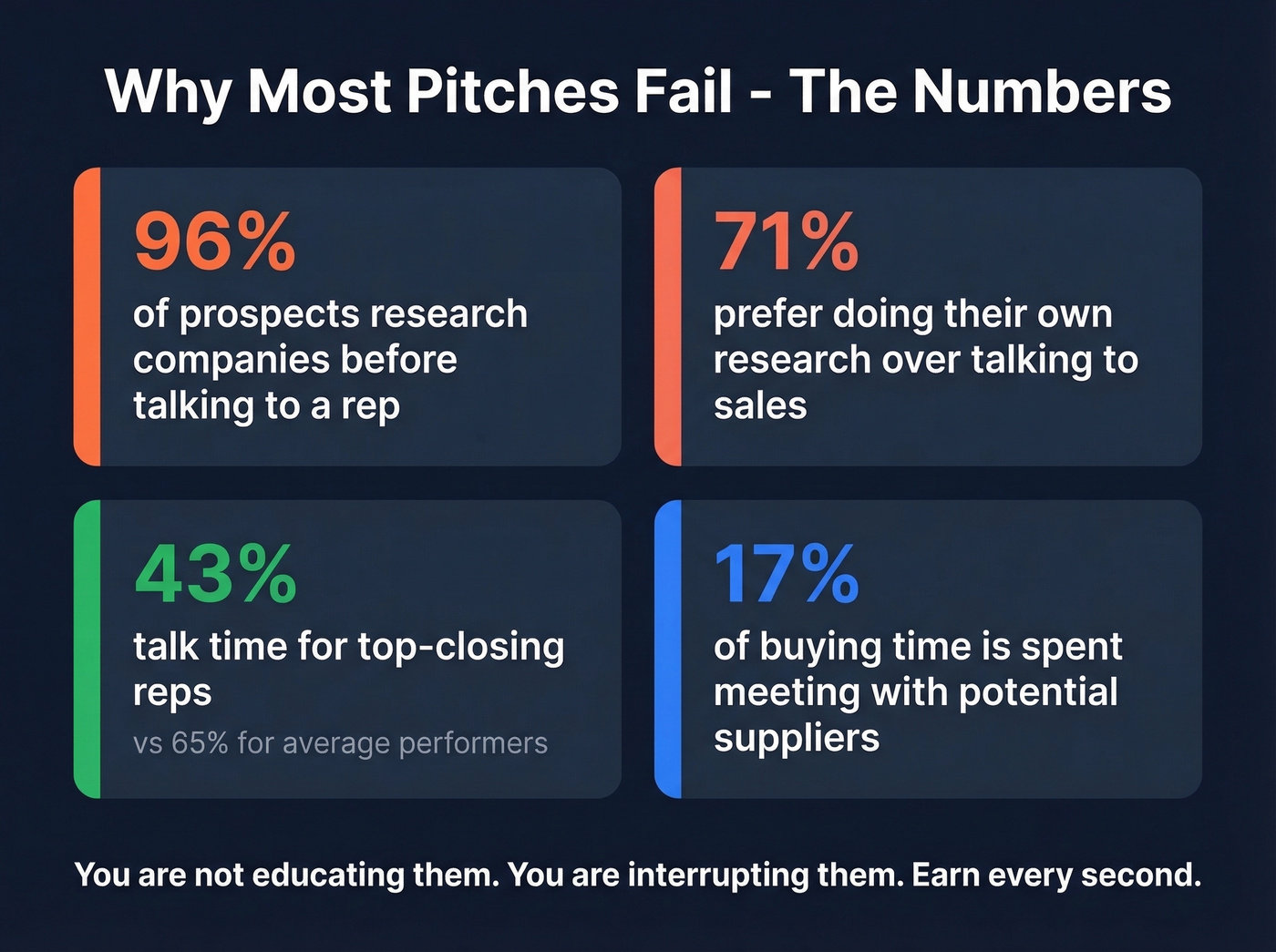 Why Most Pitches Fail - The Numbers

96%

of prospects research companies before talking to a rep

71%

prefer doing their own research over talking to sales

43%

talk time for top-closing reps

vs 65% for average performers

17%

of buying time is spent meeting with potential suppliers

You are not educating them. You are interrupting them. Earn every second.